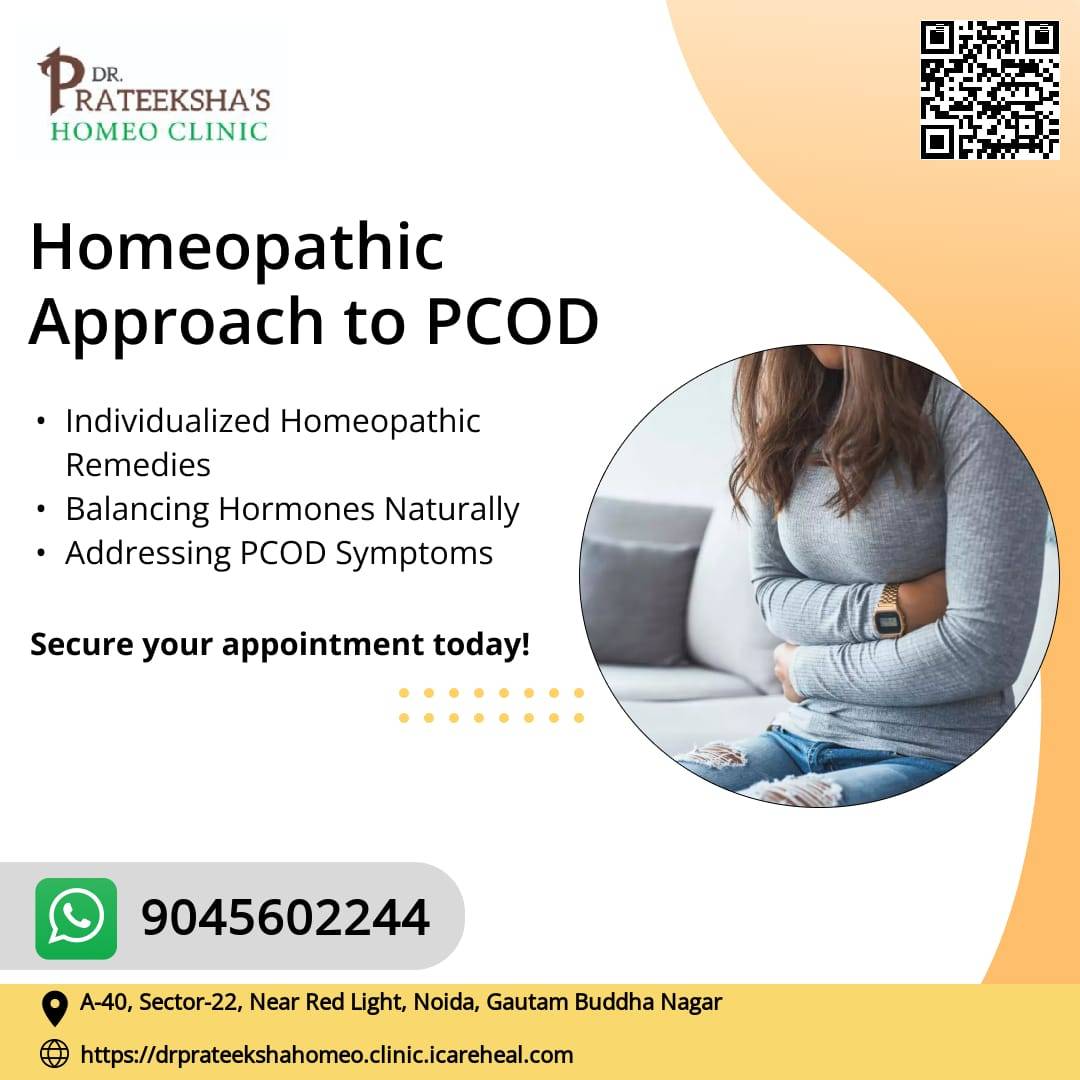 DR. PRATEEKSHA'S
HOMEO CLINIC

Homeopathic Approach to PCOD

• Individualized Homeopathic Remedies
• Balancing Hormones Naturally
• Addressing PCOD Symptoms

Secure your appointment today!

9045602244

A-40, Sector-22, Near Red Light, Noida, Gautam Buddha Nagar

https://drprateekshahomeo.clinic.icareheal.com